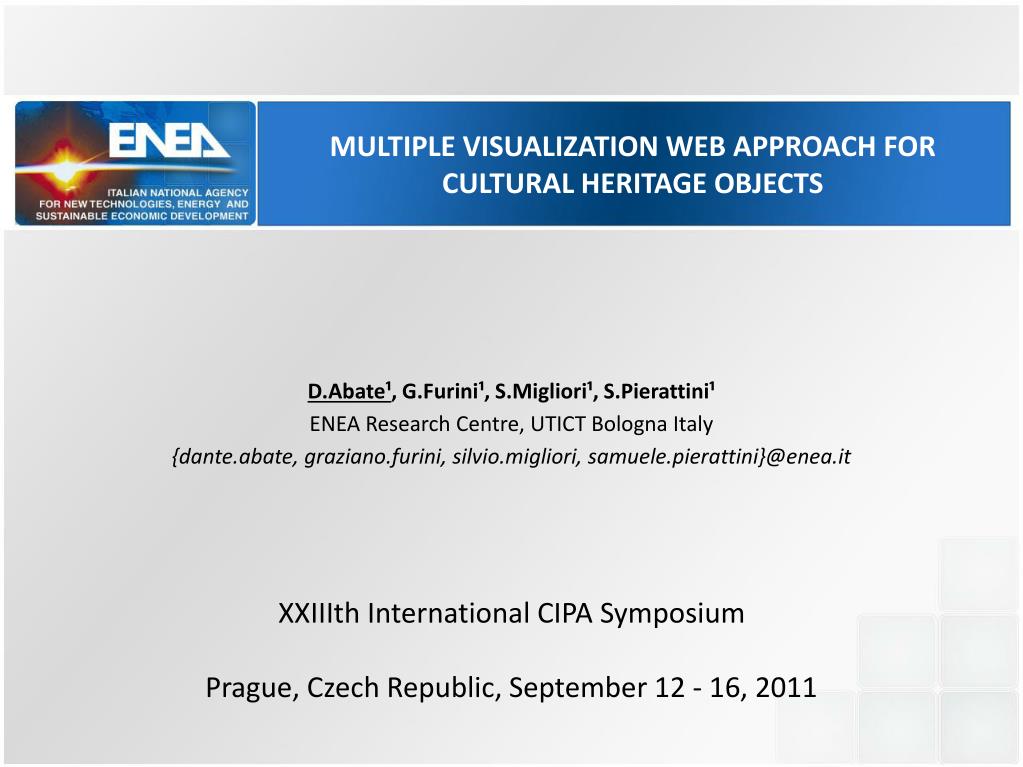 ENEA
ITALIAN NATIONAL AGENCY FOR NEW TECHNOLOGIES, ENERGY AND SUSTAINABLE ECONOMIC DEVELOPMENT

MULTIPLE VISUALIZATION WEB APPROACH FOR CULTURAL HERITAGE OBJECTS

D.Abate¹, G.Furini¹, S.Migliori¹, S.Pierattini¹
ENEA Research Centre, UTICT Bologna Italy
{dante.abate, graziano.furini, silvio.migliori, samuele.pierattini}@enea.it

XXIIIth International CIPA Symposium

Prague, Czech Republic, September 12 - 16, 2011